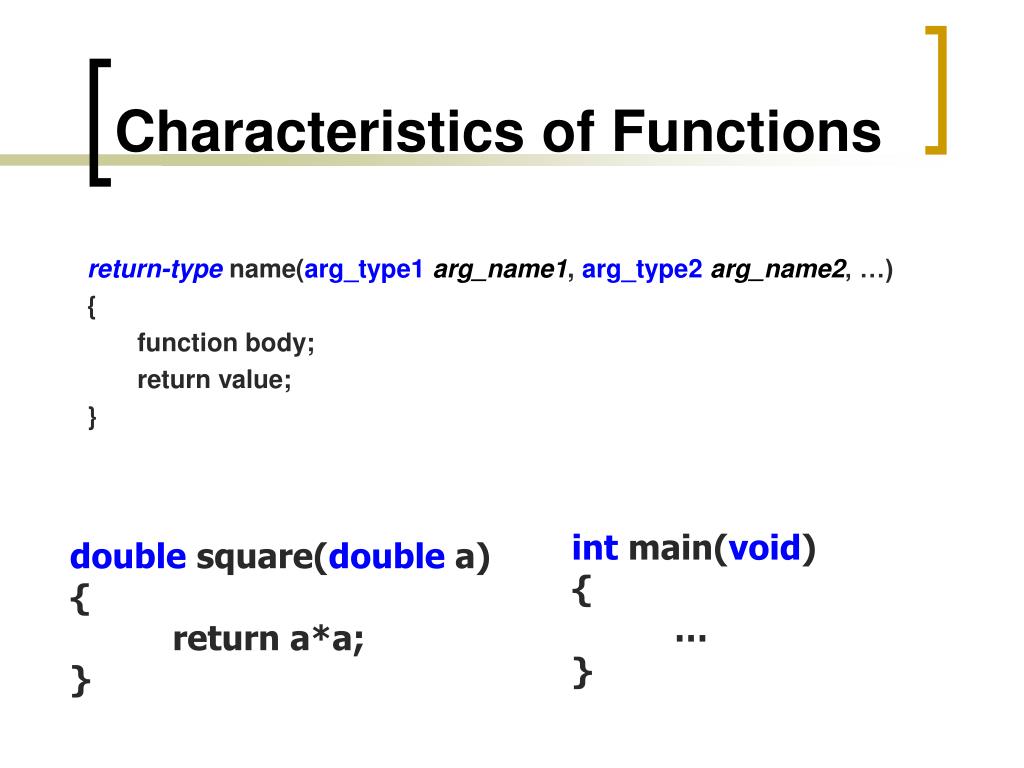 Characteristics of Functions

return-type name(arg_type1 arg_name1, arg_type2 arg_name2, …)
{
function body;
return value;
}

double square(double a)
{
return a*a;
}

int main(void)
{
…
}